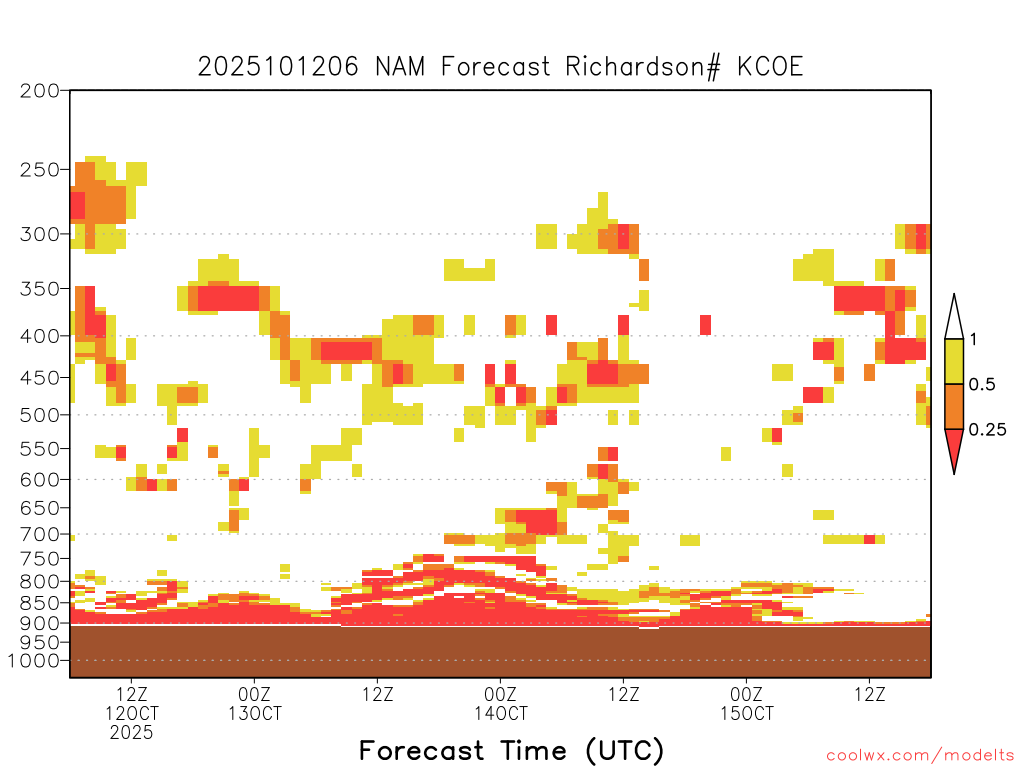 2025101206 NAM Forecast Richardson# KCOE

200
250
300
350
400
450
500
550
600
650
700
750
800
850
900
950
1000

1
0.5
0.25

12Z
12OCT
2025
00Z
13OCT
12Z
00Z
14OCT
12Z
00Z
15OCT
12Z

Forecast Time (UTC)

coolwx.com/modelts